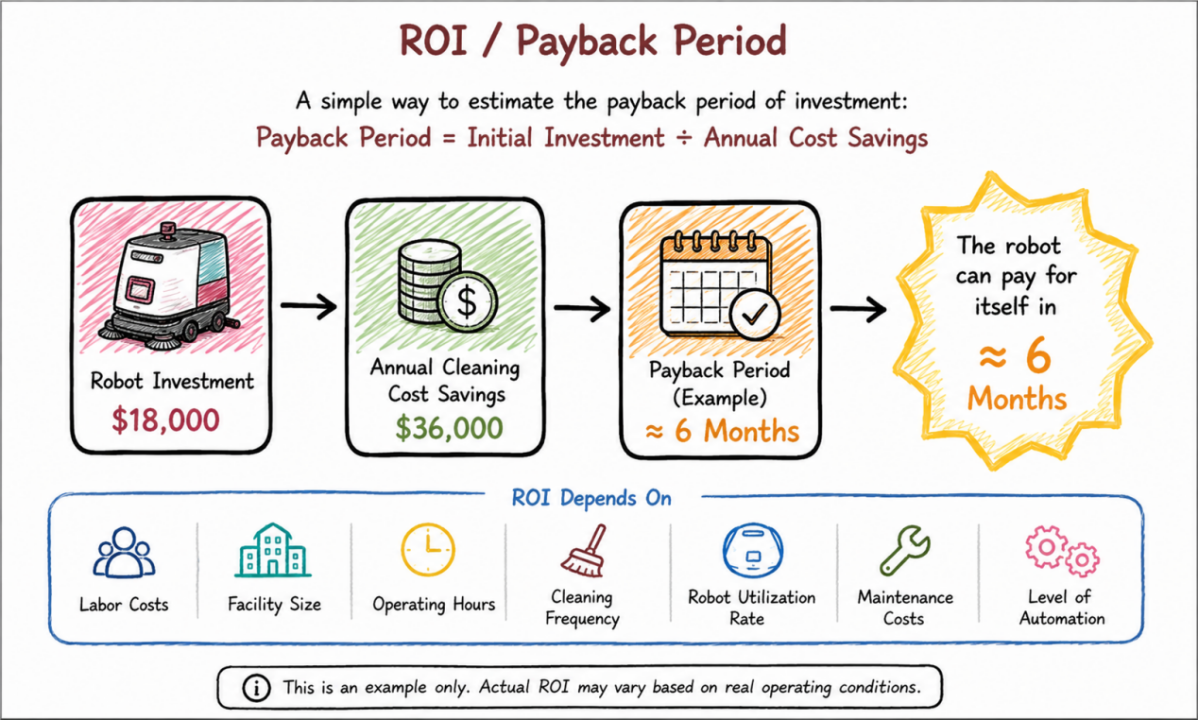 ROI / Payback Period

A simple way to estimate the payback period of investment:
Payback Period = Initial Investment ÷ Annual Cost Savings

Robot Investment
$18,000

Annual Cleaning Cost Savings
$36,000

Payback Period (Example)
≈ 6 Months

The robot can pay for itself in
≈ 6 Months

ROI Depends On

Labor Costs

Facility Size

Operating Hours

Cleaning Frequency

Robot Utilization Rate

Maintenance Costs

Level of Automation

This is an example only. Actual ROI may vary based on real operating conditions.